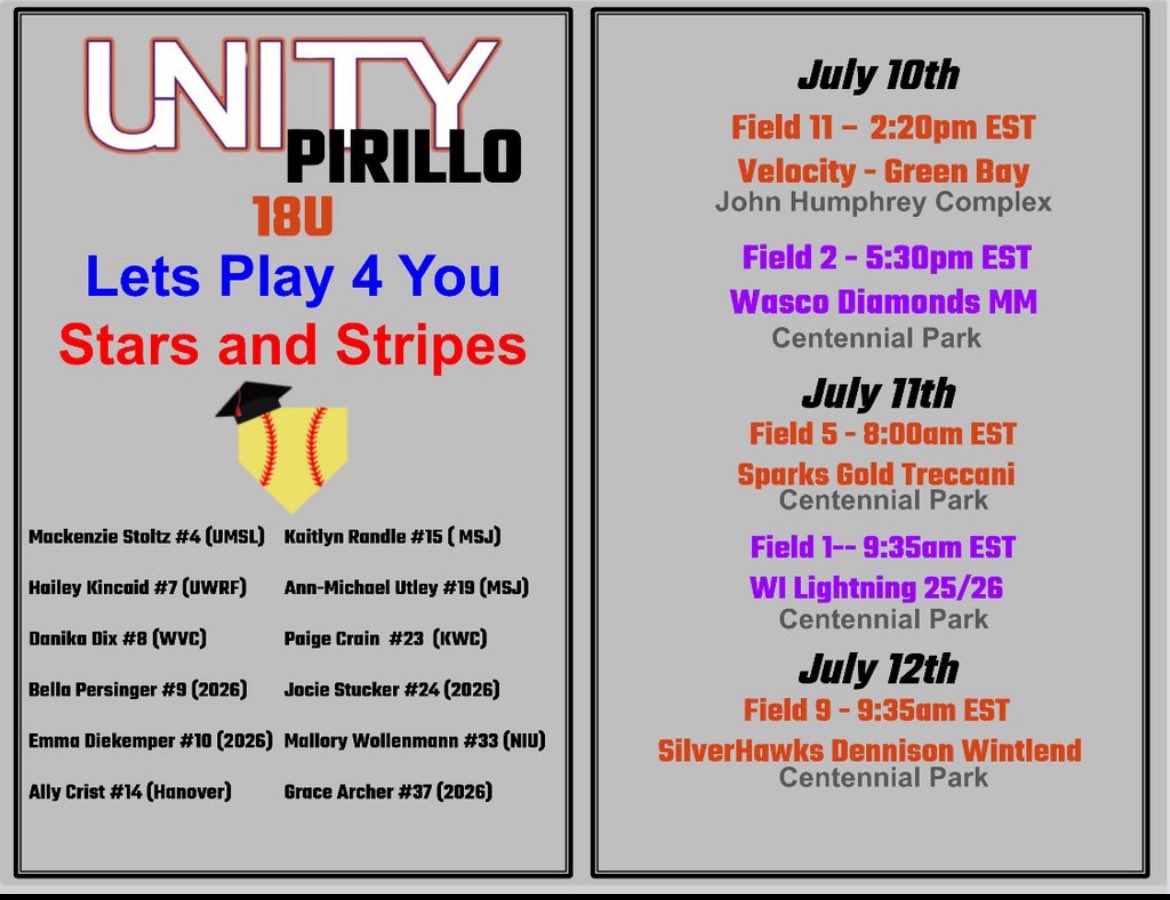 UNITY
PIRILLO
18U
Lets Play 4 You
Stars and Stripes

Mackenzie Stoltz #4 (UMSL)
Hailey Kincaid #7 (UWRF)
Danika Dix #8 (WVC)
Bella Persinger #9 (2026)
Emma Diekemper #10 (2026)
Ally Crist #14 (Hanover)

Kaitlyn Randle #15 ( MSJ)
Ann-Michael Utley #19 (MSJ)
Paige Crain #23 (KWC)
Jocie Stucker #24 (2026)
Mallory Wollenmann #33 (NIU)
Grace Archer #37 (2026)

July 10th
Field 11 – 2:20pm EST
Velocity - Green Bay
John Humphrey Complex

Field 2 - 5:30pm EST
Wasco Diamonds MM
Centennial Park

July 11th
Field 5 - 8:00am EST
Sparks Gold Treccani
Centennial Park

Field 1-- 9:35am EST
WI Lightning 25/26
Centennial Park

July 12th
Field 9 - 9:35am EST
SilverHawks Dennison Wintlend
Centennial Park